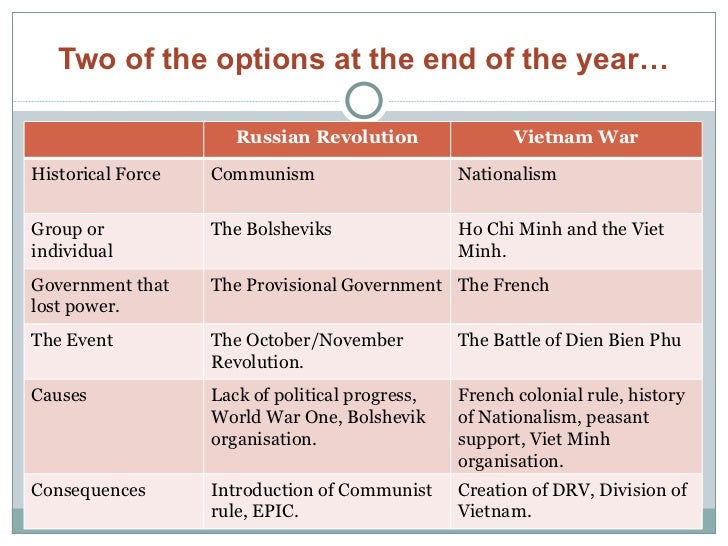 Two of the options at the end of the year…

| | Russian Revolution | Vietnam War |
|---|---|---|
| Historical Force | Communism | Nationalism |
| Group or individual | The Bolsheviks | Ho Chi Minh and the Viet Minh. |
| Government that lost power. | The Provisional Government | The French |
| The Event | The October/November Revolution. | The Battle of Dien Bien Phu |
| Causes | Lack of political progress, World War One, Bolshevik organisation. | French colonial rule, history of Nationalism, peasant support, Viet Minh organisation. |
| Consequences | Introduction of Communist rule, EPIC. | Creation of DRV, Division of Vietnam. |